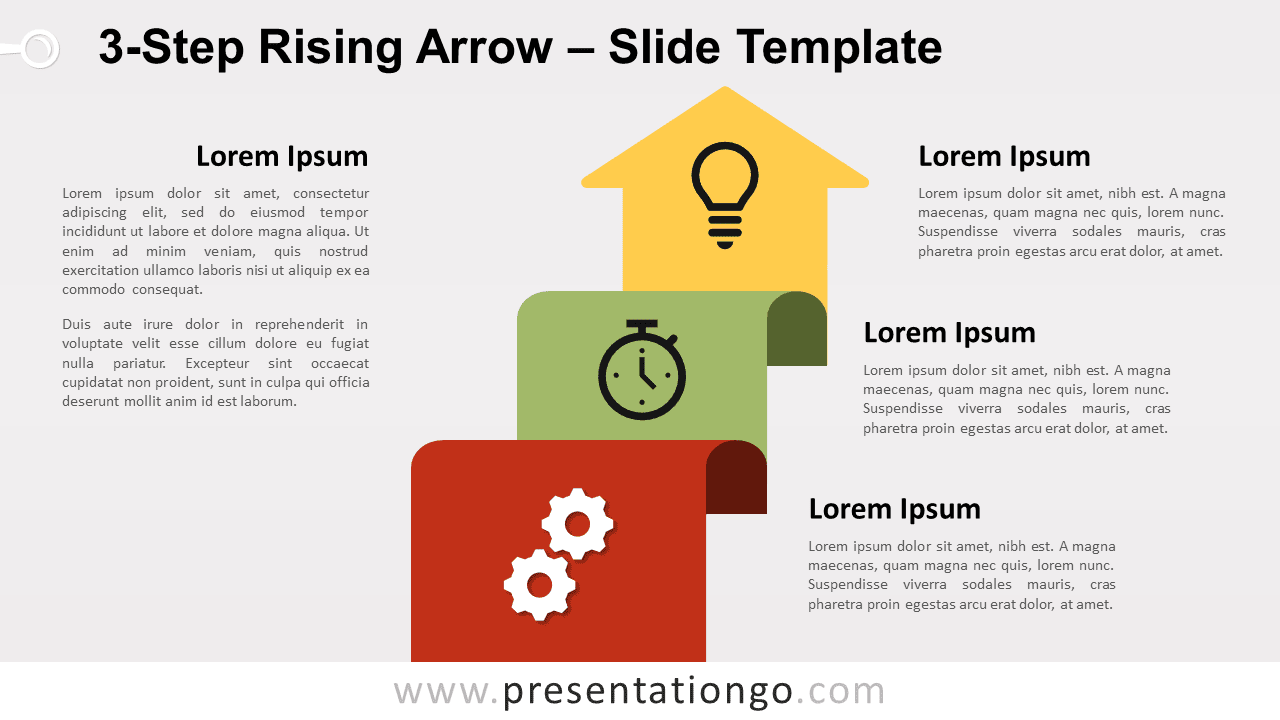 3-Step Rising Arrow – Slide Template

Lorem Ipsum

Lorem ipsum dolor sit amet, consectetur adipiscing elit, sed do eiusmod tempor incididunt ut labore et dolore magna aliqua. Ut enim ad minim veniam, quis nostrud exercitation ullamco laboris nisi ut aliquip ex ea commodo consequat.

Duis aute irure dolor in reprehenderit in voluptate velit esse cillum dolore eu fugiat nulla pariatur. Excepteur sint occaecat cupidatat non proident, sunt in culpa qui officia deserunt mollit anim id est laborum.

Lorem Ipsum

Lorem ipsum dolor sit amet, nibh est. A magna maecenas, quam magna nec quis, lorem nunc. Suspendisse viverra sodales mauris, cras pharetra proin egestas arcu erat dolor, at amet.

Lorem Ipsum

Lorem ipsum dolor sit amet, nibh est. A magna maecenas, quam magna nec quis, lorem nunc. Suspendisse viverra sodales mauris, cras pharetra proin egestas arcu erat dolor, at amet.

Lorem Ipsum

Lorem ipsum dolor sit amet, nibh est. A magna maecenas, quam magna nec quis, lorem nunc. Suspendisse viverra sodales mauris, cras pharetra proin egestas arcu erat dolor, at amet.

www.presentationgo.com